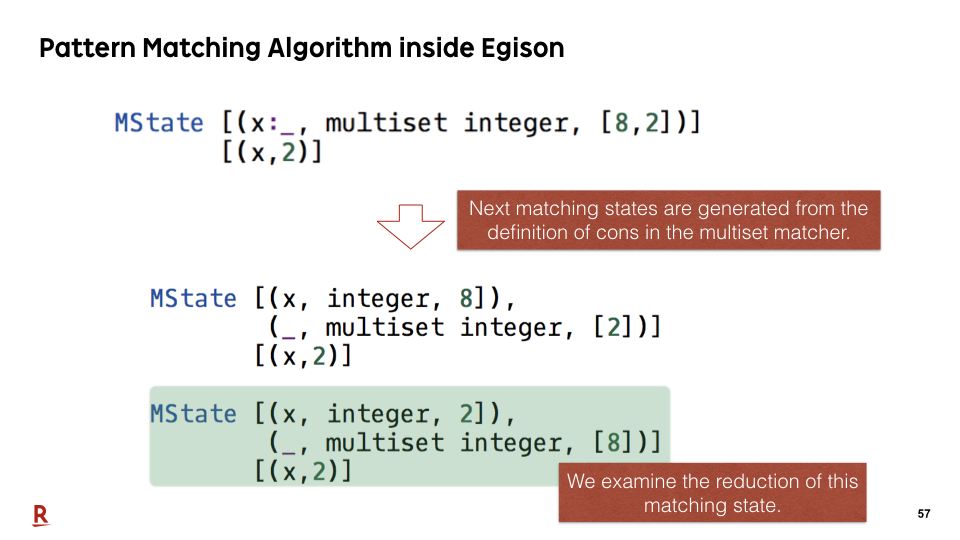 Pattern Matching Algorithm inside Egison

MState [(x:_, multiset integer, [8,2])]
       [(x,2)]

Next matching states are generated from the definition of cons in the multiset matcher.

MState [(x, integer, 8]),
        (_, multiset integer, [2])]
       [(x,2)]

MState [(x, integer, 2]),
        (_, multiset integer, [8])]
       [(x,2)]

We examine the reduction of this matching state.

R

57